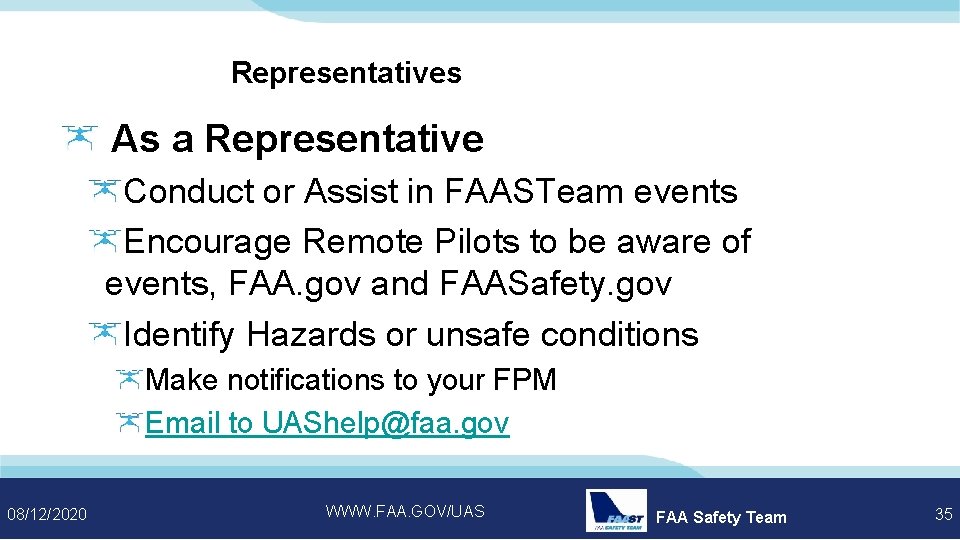 Representatives

As a Representative

Conduct or Assist in FAASTeam events

Encourage Remote Pilots to be aware of events, FAA.gov and FAASafety.gov

Identify Hazards or unsafe conditions

Make notifications to your FPM

Email to UAShelp@faa.gov

08/12/2020

WWW.FAA.GOV/UAS

FAAST
FAA SAFETY TEAM

FAA Safety Team

35